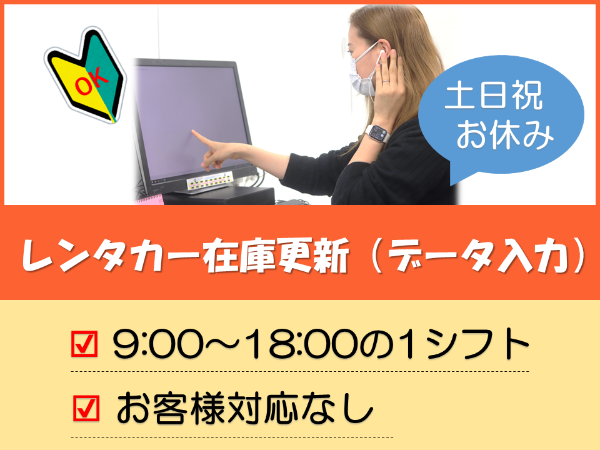 OK

土日祝
お休み

レンタカー在庫更新（データ入力）

☑ 9:00～18:00の1シフト

☑ お客様対応なし